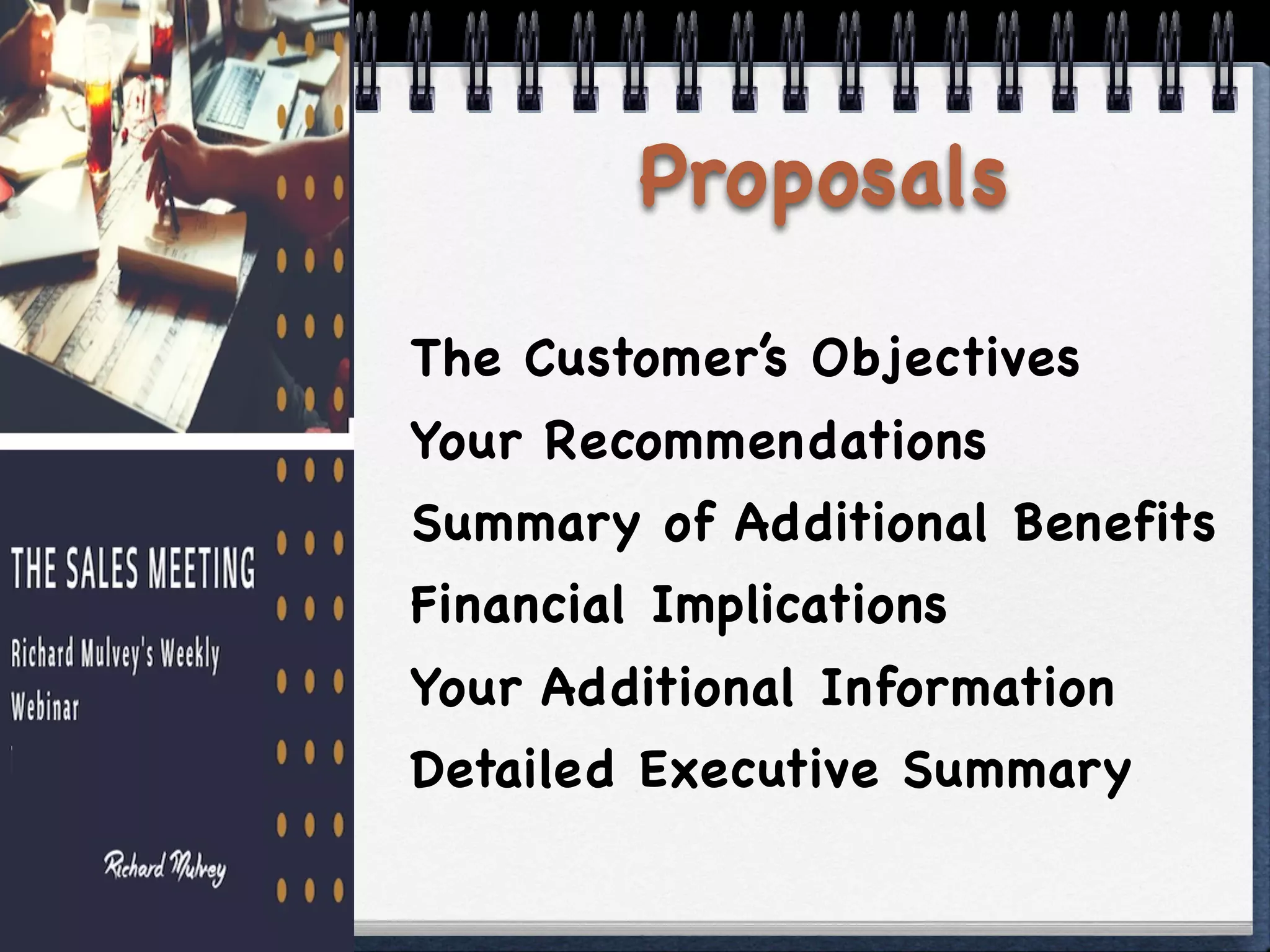 THE SALES MEETING

Richard Mulvey's Weekly Webinar

Richard Mulvey

Proposals

The Customer's Objectives
Your Recommendations
Summary of Additional Benefits
Financial Implications
Your Additional Information
Detailed Executive Summary